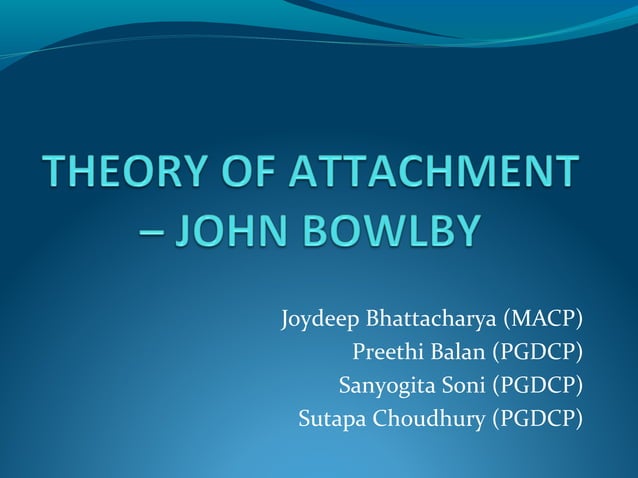 THEORY OF ATTACHMENT – JOHN BOWLBY

Joydeep Bhattacharya (MACP)
Preethi Balan (PGDCP)
Sanyogita Soni (PGDCP)
Sutapa Choudhury (PGDCP)